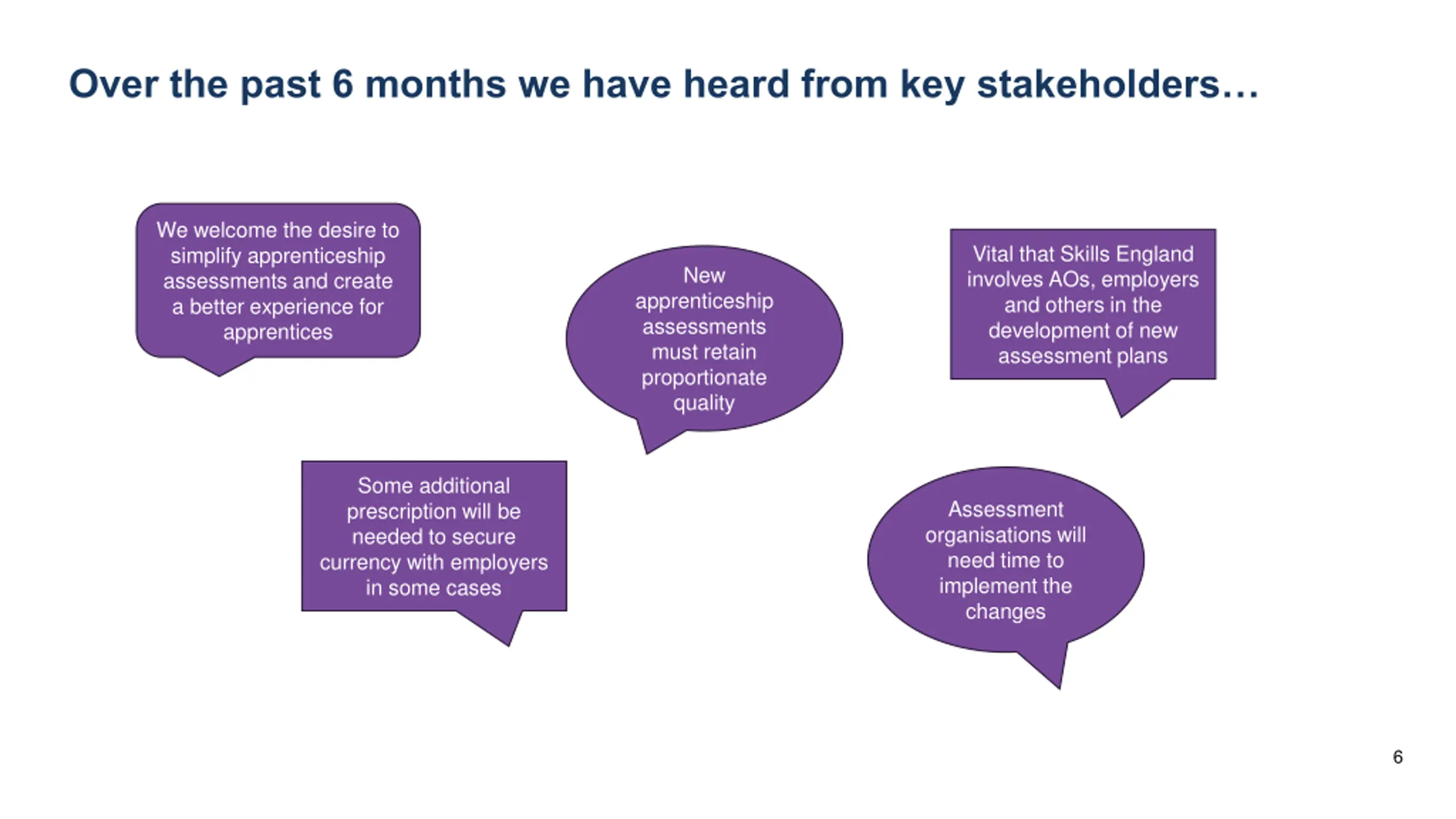 Over the past 6 months we have heard from key stakeholders…

We welcome the desire to simplify apprenticeship assessments and create a better experience for apprentices

New apprenticeship assessments must retain proportionate quality

Vital that Skills England involves AOs, employers and others in the development of new assessment plans

Some additional prescription will be needed to secure currency with employers in some cases

Assessment organisations will need time to implement the changes

6